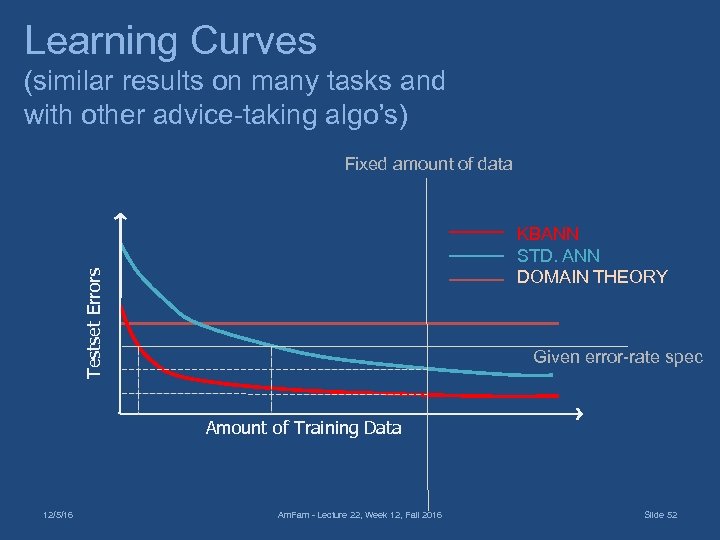 Learning Curves
(similar results on many tasks and with other advice-taking algo's)

Fixed amount of data

KBANN
STD. ANN
DOMAIN THEORY

Testset Errors

Given error-rate spec

Amount of Training Data

12/5/16

AmFam - Lecture 22, Week 12, Fall 2016

Slide 52